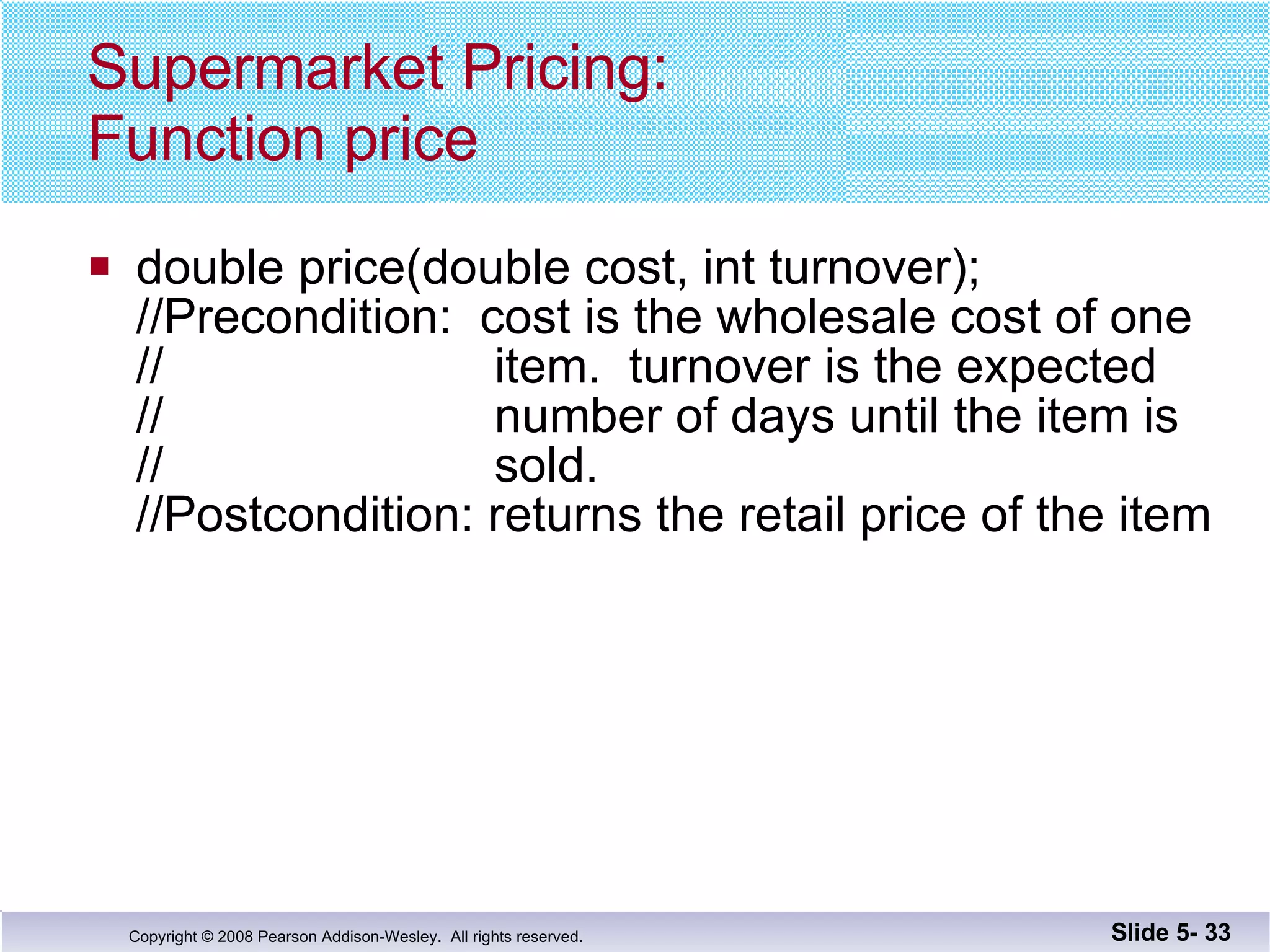 Supermarket Pricing:
Function price

double price(double cost, int turnover);
//Precondition: cost is the wholesale cost of one
// item. turnover is the expected
// number of days until the item is
// sold.
//Postcondition: returns the retail price of the item

Copyright © 2008 Pearson Addison-Wesley. All rights reserved.

Slide 5- 33